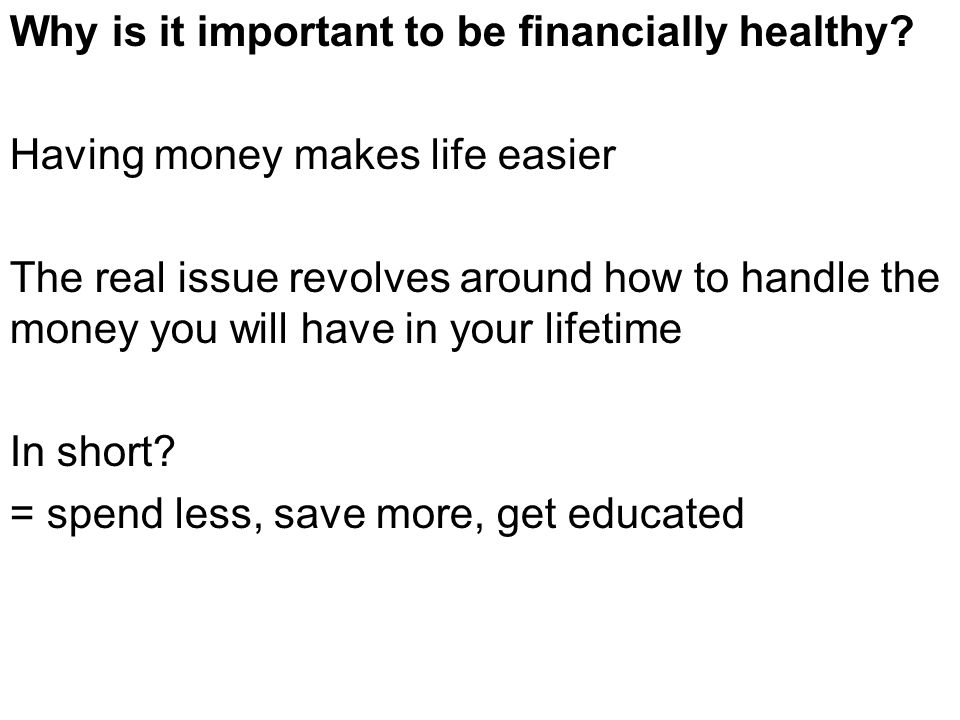 Why is it important to be financially healthy?

Having money makes life easier

The real issue revolves around how to handle the money you will have in your lifetime

In short?
= spend less, save more, get educated